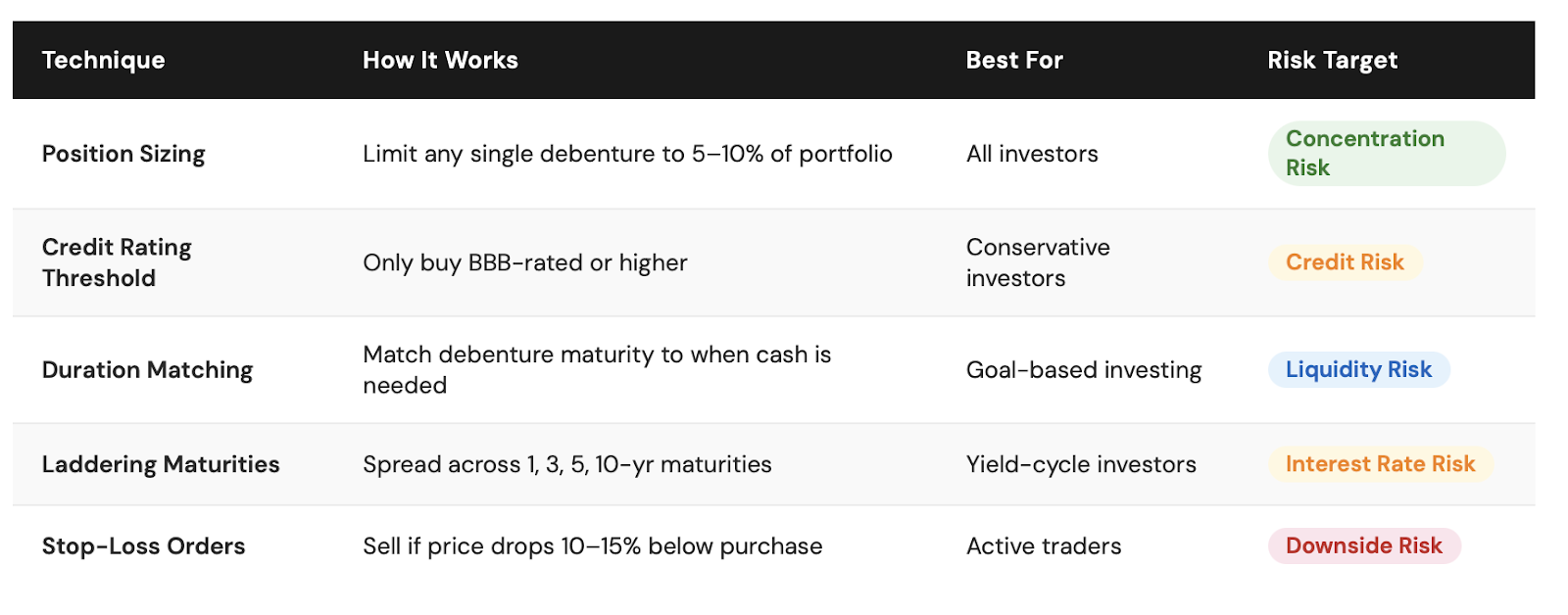 | Technique | How It Works | Best For | Risk Target |
|---|---|---|---|
| Position Sizing | Limit any single debenture to 5–10% of portfolio | All investors | Concentration Risk |
| Credit Rating Threshold | Only buy BBB-rated or higher | Conservative investors | Credit Risk |
| Duration Matching | Match debenture maturity to when cash is needed | Goal-based investing | Liquidity Risk |
| Laddering Maturities | Spread across 1, 3, 5, 10-yr maturities | Yield-cycle investors | Interest Rate Risk |
| Stop-Loss Orders | Sell if price drops 10–15% below purchase | Active traders | Downside Risk |